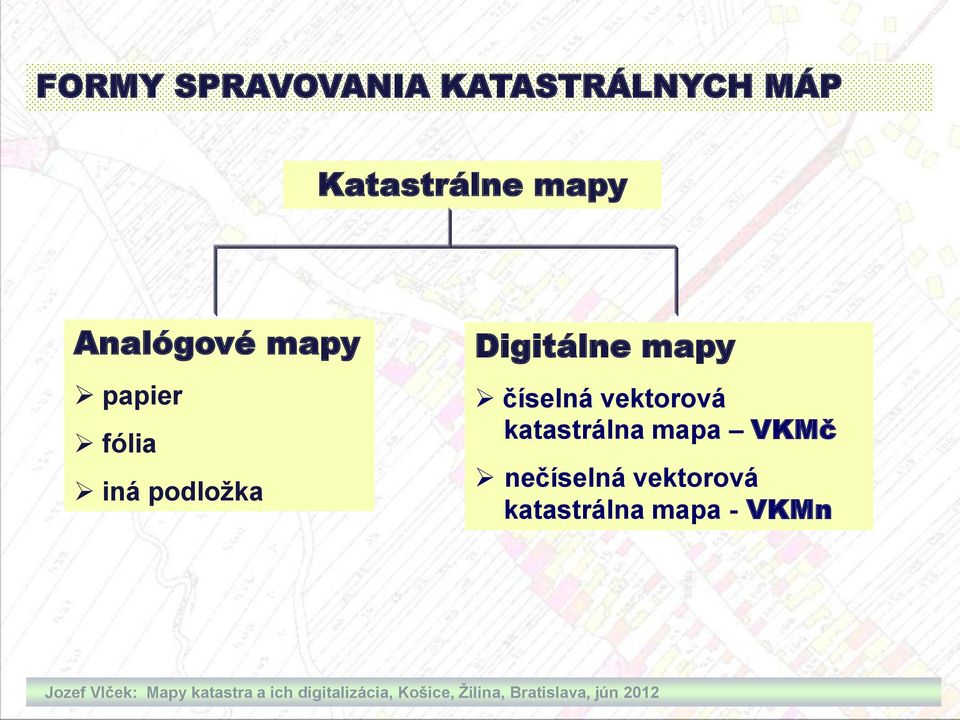 FORMY SPRAVOVANIA KATASTRÁLNYCH MÁP

Katastrálne mapy

Analógové mapy
➢ papier
➢ fólia
➢ iná podložka

Digitálne mapy
➢ číselná vektorová katastrálna mapa – VKMč
➢ nečíselná vektorová katastrálna mapa - VKMn

Jozef Vlček: Mapy katastra a ich digitalizácia, Košice, Žilina, Bratislava, jún 2012